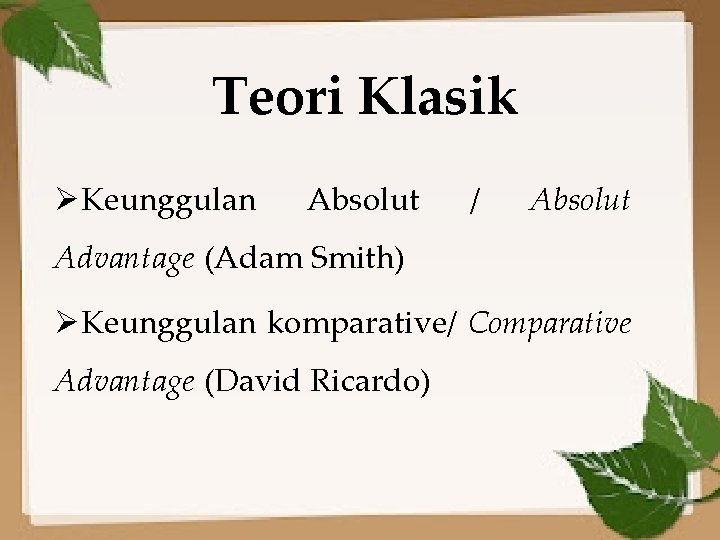 Teori Klasik

➢Keunggulan Absolut / Absolut Advantage (Adam Smith)

➢Keunggulan komparative/ Comparative Advantage (David Ricardo)